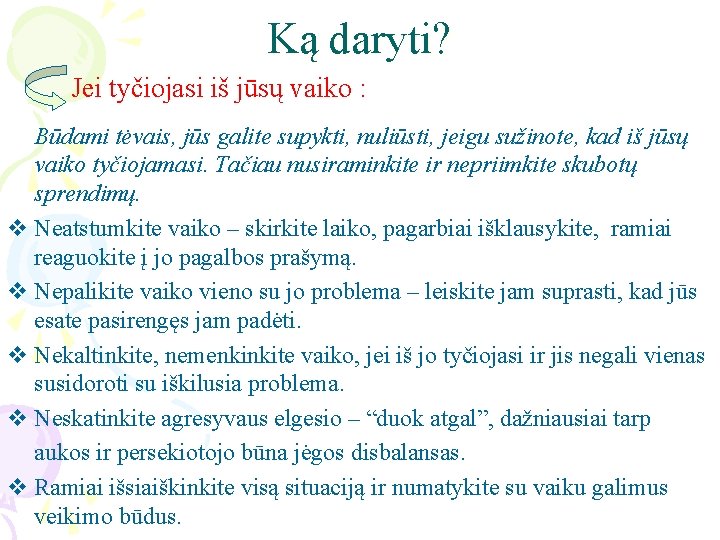 Ką daryti?

Jei tyčiojasi iš jūsų vaiko :

Būdami tėvais, jūs galite supykti, nuliūsti, jeigu sužinote, kad iš jūsų vaiko tyčiojamasi. Tačiau nusiraminkite ir nepriimkite skubotų sprendimų.

❖ Neatstumkite vaiko – skirkite laiko, pagarbiai išklausykite, ramiai reaguokite į jo pagalbos prašymą.

❖ Nepalikite vaiko vieno su jo problema – leiskite jam suprasti, kad jūs esate pasirengęs jam padėti.

❖ Nekaltinkite, nemenkinkite vaiko, jei iš jo tyčiojasi ir jis negali vienas susidoroti su iškilusia problema.

❖ Neskatinkite agresyvaus elgesio – “duok atgal”, dažniausiai tarp aukos ir persekiotojo būna jėgos disbalansas.

❖ Ramiai išsiaiškinkite visą situaciją ir numatykite su vaiku galimus veikimo būdus.